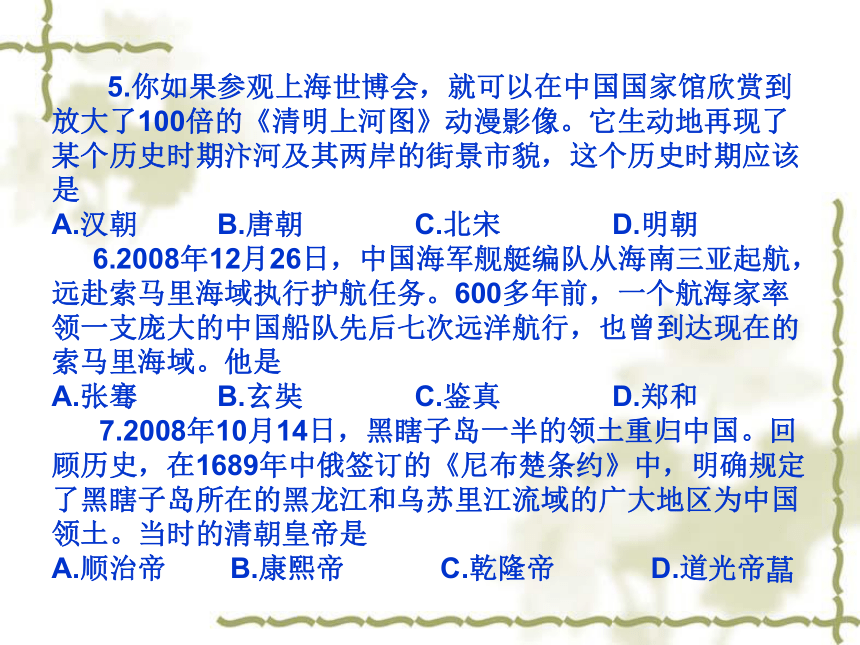 5.你如果参观上海世博会，就可以在中国国家馆欣赏到放大了100倍的《清明上河图》动漫影像。它生动地再现了某个历史时期汴河及其两岸的街景市貌，这个历史时期应该是

A.汉朝　B.唐朝　C.北宋　D.明朝

6.2008年12月26日，中国海军舰艇编队从海南三亚起航，远赴索马里海域执行护航任务。600多年前，一个航海家率领一支庞大的中国船队先后七次远洋航行，也曾到达现在的索马里海域。他是

A.张骞　B.玄奘　C.鉴真　D.郑和

7.2008年10月14日，黑瞎子岛一半的领土重归中国。回顾历史，在1689年中俄签订的《尼布楚条约》中，明确规定了黑瞎子岛所在的黑龙江和乌苏里江流域的广大地区为中国领土。当时的清朝皇帝是

A.顺治帝　B.康熙帝　C.乾隆帝　D.道光帝菖